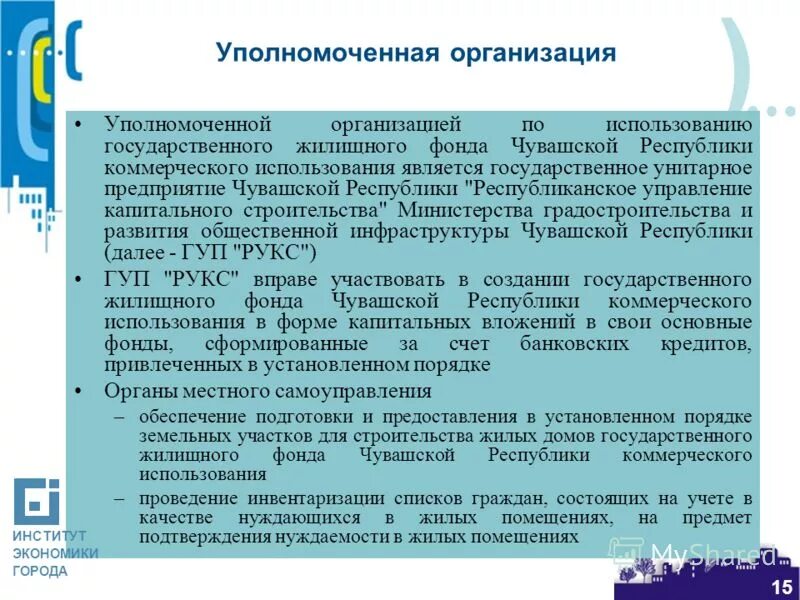 Уполномоченная организация

• Уполномоченной организацией по использованию государственного жилищного фонда Чувашской Республики коммерческого использования является государственное унитарное предприятие Чувашской Республики "Республиканское управление капитального строительства" Министерства градостроительства и развития общественной инфраструктуры Чувашской Республики (далее - ГУП "РУКС")

• ГУП "РУКС" вправе участвовать в создании государственного жилищного фонда Чувашской Республики коммерческого использования в форме капитальных вложений в свои основные фонды, сформированные за счет банковских кредитов, привлеченных в установленном порядке

• Органы местного самоуправления

– обеспечение подготовки и предоставления в установленном порядке земельных участков для строительства жилых домов государственного жилищного фонда Чувашской Республики коммерческого использования

– проведение инвентаризации списков граждан, состоящих на учете в качестве нуждающихся в жилых помещениях, на предмет подтверждения нуждаемости в жилых помещениях

ИНСТИТУТ ЭКОНОМИКИ ГОРОДА

MyShared

15